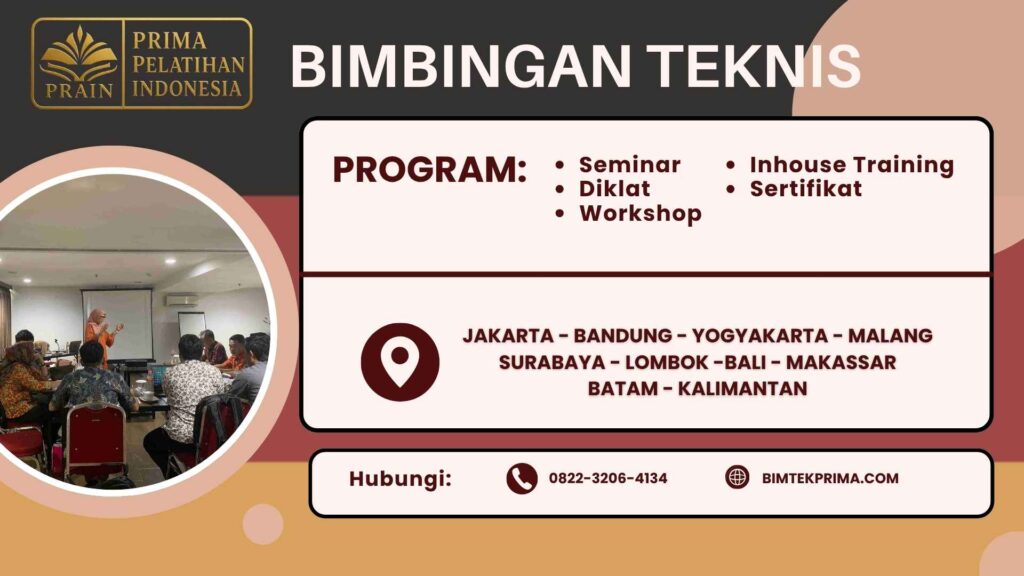 PRAIN
PRIMA PELATIHAN INDONESIA

BIMBINGAN TEKNIS

PROGRAM:
• Seminar
• Diklat
• Workshop
• Inhouse Training
• Sertifikat

JAKARTA - BANDUNG - YOGYAKARTA - MALANG
SURABAYA - LOMBOK -BALI - MAKASSAR
BATAM - KALIMANTAN

Hubungi:
0822-3206-4134
BIMTEKPRIMA.COM